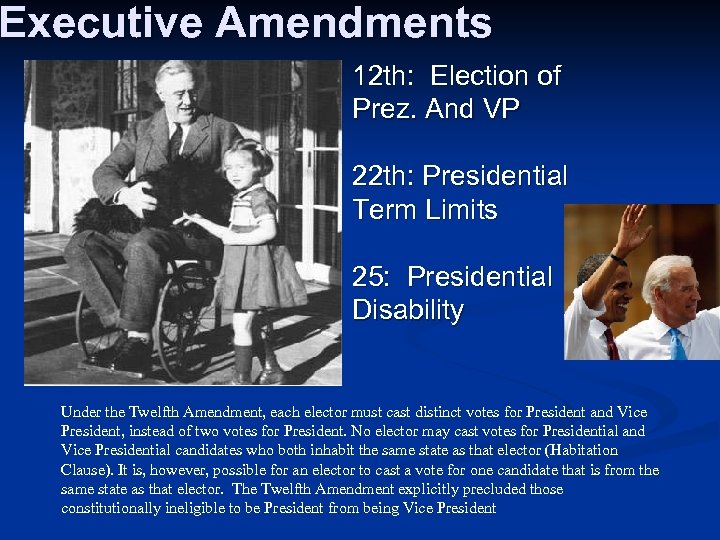 Executive Amendments

12th: Election of Prez. And VP

22th: Presidential Term Limits

25: Presidential Disability

Under the Twelfth Amendment, each elector must cast distinct votes for President and Vice President, instead of two votes for President. No elector may cast votes for Presidential and Vice Presidential candidates who both inhabit the same state as that elector (Habitation Clause). It is, however, possible for an elector to cast a vote for one candidate that is from the same state as that elector. The Twelfth Amendment explicitly precluded those constitutionally ineligible to be President from being Vice President